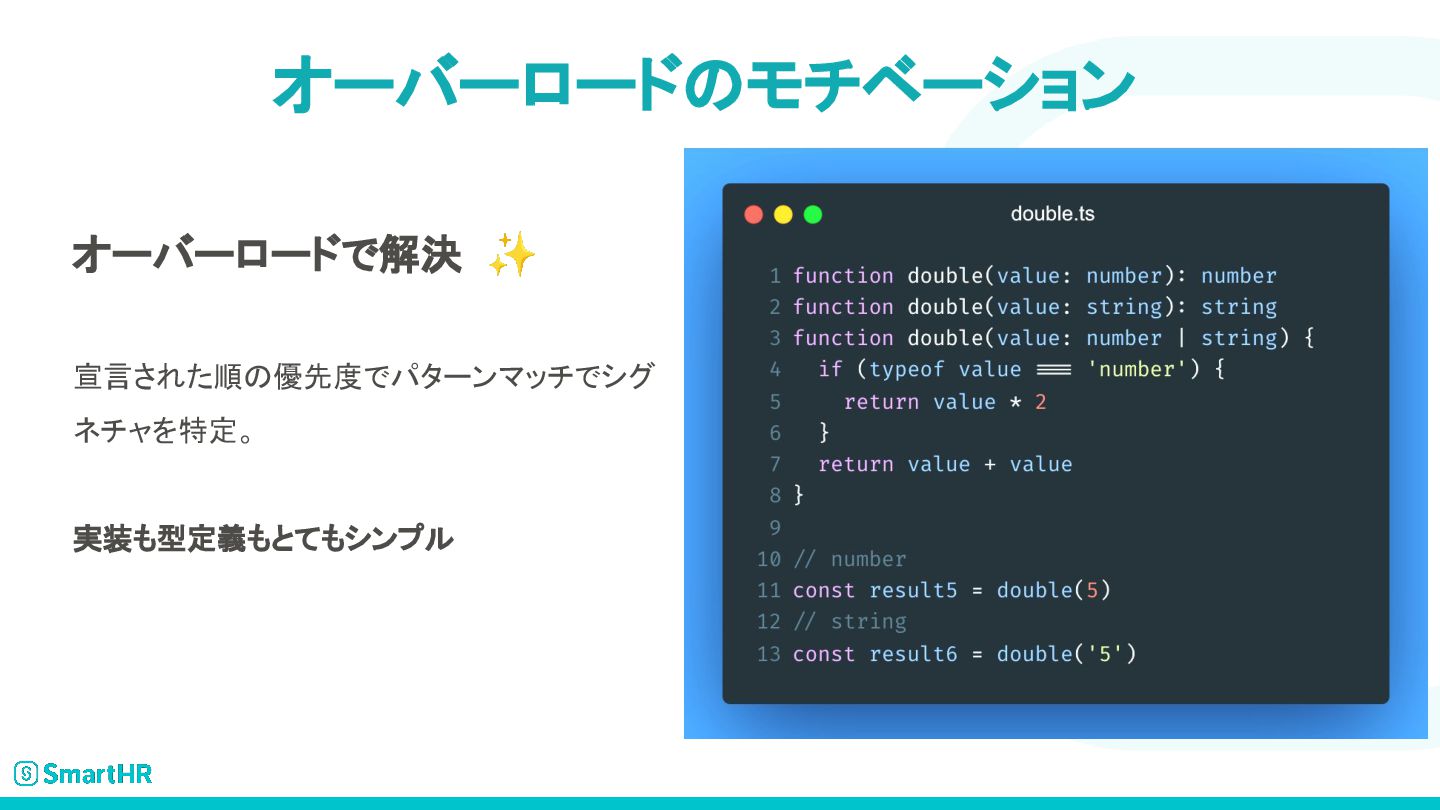 オーバーロードのモチベーション

オーバーロードで解決 ✨

宣言された順の優先度でパターンマッチでシグネチャを特定。

実装も型定義もとてもシンプル

double.ts

1 function double(value: number): number
2 function double(value: string): string
3 function double(value: number | string) {
4   if (typeof value === 'number') {
5     return value * 2
6   }
7   return value + value
8 }
9
10 // number
11 const result5 = double(5)
12 // string
13 const result6 = double('5')

SmartHR